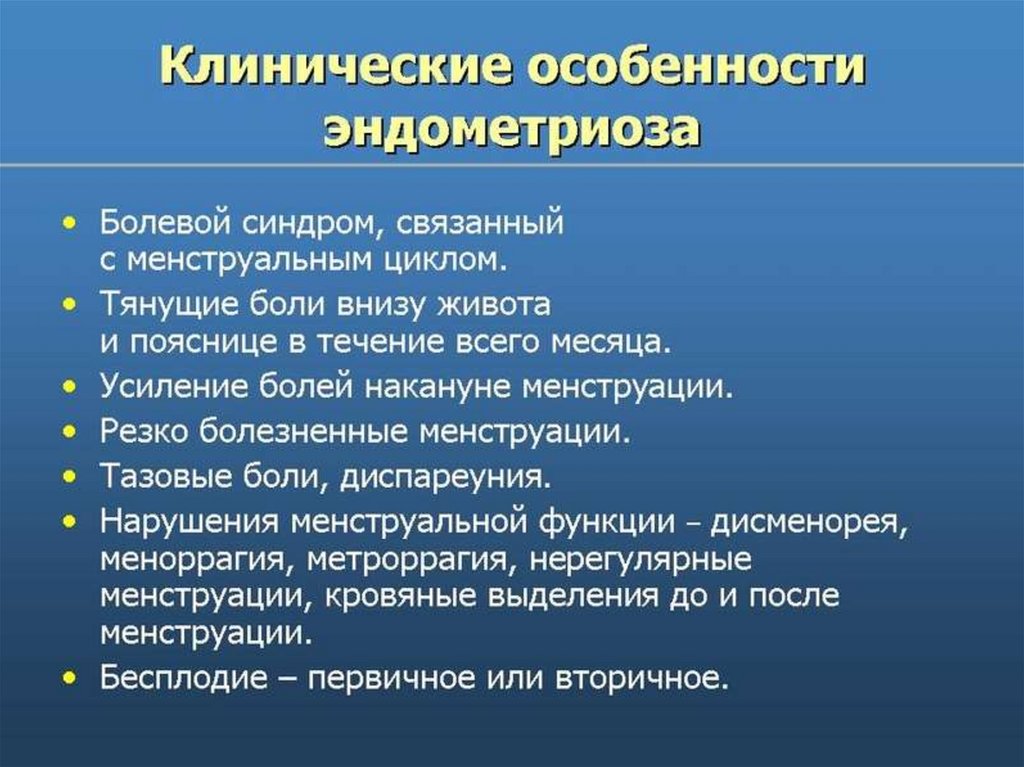 Клинические особенности эндометриоза

• Болевой синдром, связанный с менструальным циклом.
• Тянущие боли внизу живота и пояснице в течение всего месяца.
• Усиление болей накануне менструации.
• Резко болезненные менструации.
• Тазовые боли, диспареуния.
• Нарушения менструальной функции – дисменорея, меноррагия, метроррагия, нерегулярные менструации, кровяные выделения до и после менструации.
• Бесплодие – первичное или вторичное.